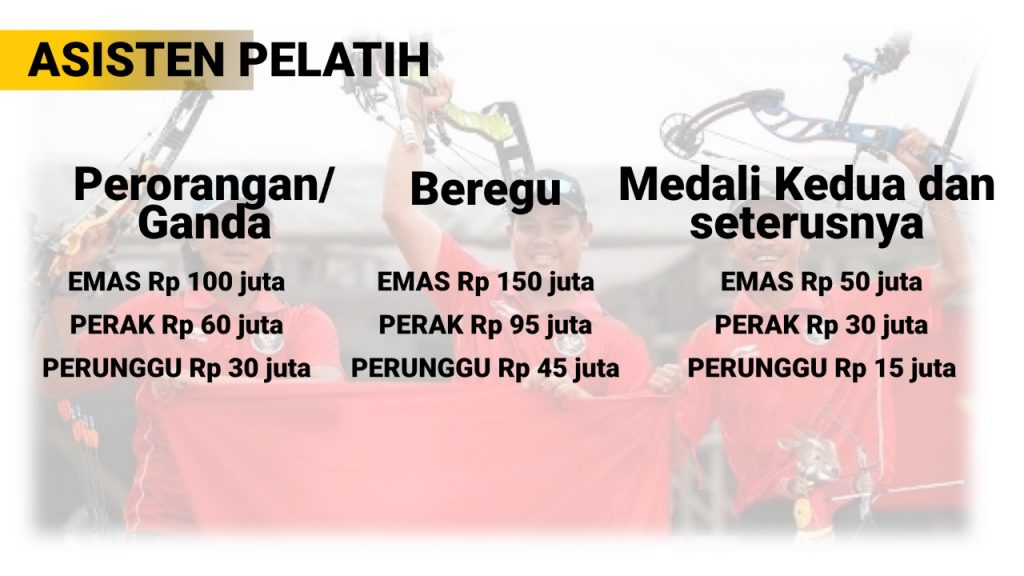 ASISTEN PELATIH

Perorangan/ Ganda

EMAS Rp 100 juta
PERAK Rp 60 juta
PERUNGGU Rp 30 juta

Beregu

EMAS Rp 150 juta
PERAK Rp 95 juta
PERUNGGU Rp 45 juta

Medali Kedua dan seterusnya

EMAS Rp 50 juta
PERAK Rp 30 juta
PERUNGGU Rp 15 juta